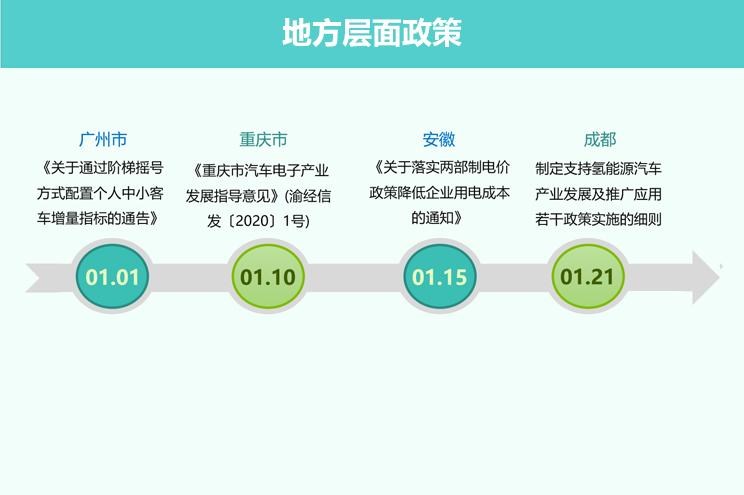 地方层面政策

广州市
《关于通过阶梯摇号方式配置个人中小客车增量指标的通告》

01.01

重庆市
《重庆市汽车电子产业发展指导意见》(渝经信发〔2020〕1号)

01.10

安徽
《关于落实两部制电价政策降低企业用电成本的通知》

01.15

成都
制定支持氢能源汽车产业发展及推广应用若干政策实施的细则

01.21